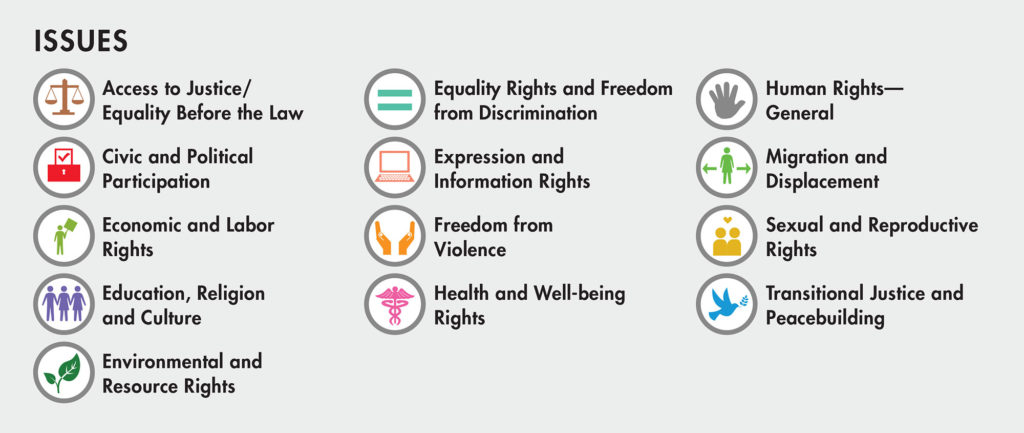 ISSUES

Access to Justice/ Equality Before the Law

Civic and Political Participation

Economic and Labor Rights

Education, Religion and Culture

Environmental and Resource Rights

Equality Rights and Freedom from Discrimination

Expression and Information Rights

Freedom from Violence

Health and Well-being Rights

Human Rights— General

Migration and Displacement

Sexual and Reproductive Rights

Transitional Justice and Peacebuilding